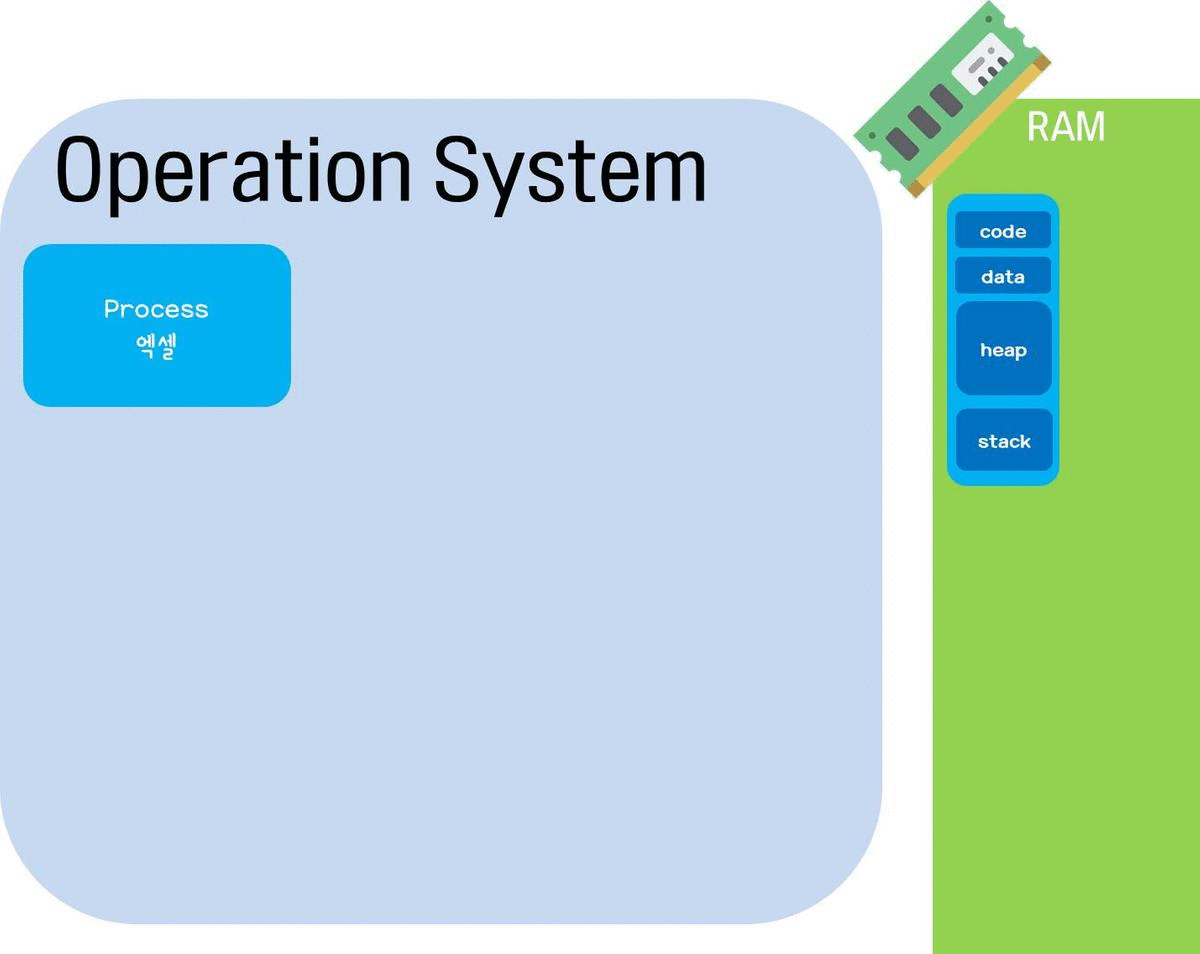 Operation System

Process
엑셀

RAM

code
data
heap
stack